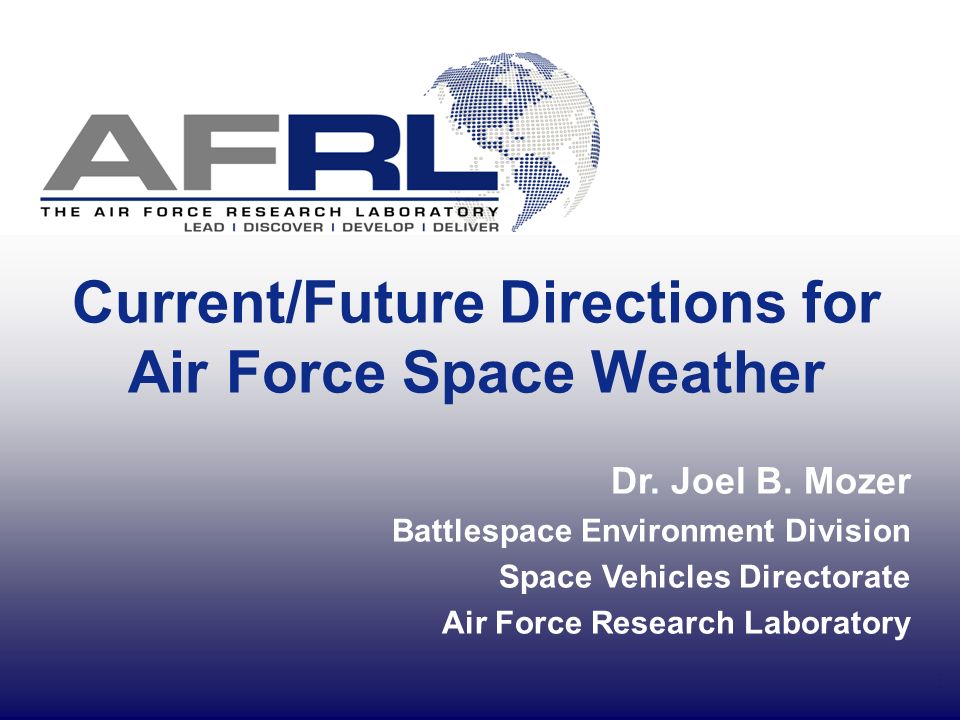 AFRL
THE AIR FORCE RESEARCH LABORATORY
LEAD | DISCOVER | DEVELOP | DELIVER

Current/Future Directions for Air Force Space Weather

Dr. Joel B. Mozer
Battlespace Environment Division
Space Vehicles Directorate
Air Force Research Laboratory